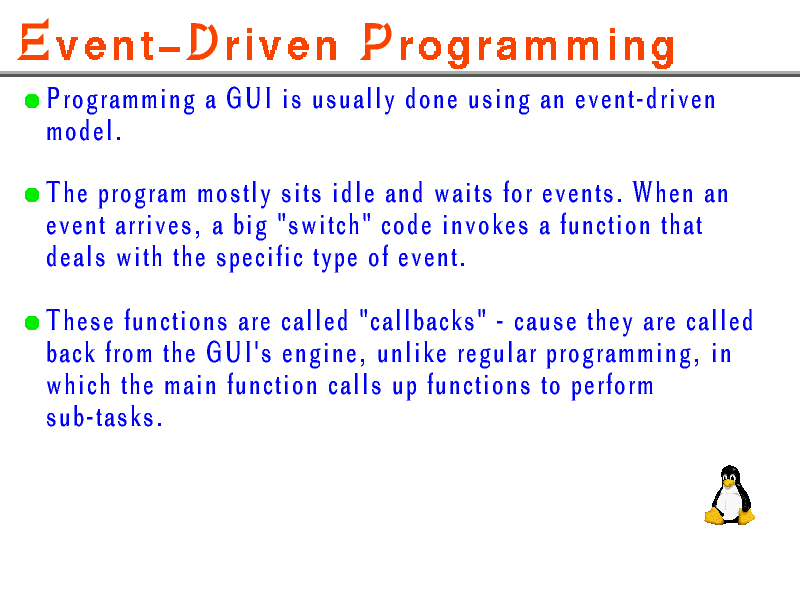 Event-Driven Programming

Programming a GUI is usually done using an event-driven model.

The program mostly sits idle and waits for events. When an event arrives, a big "switch" code invokes a function that deals with the specific type of event.

These functions are called "callbacks" - cause they are called back from the GUI's engine, unlike regular programming, in which the main function calls up functions to perform sub-tasks.